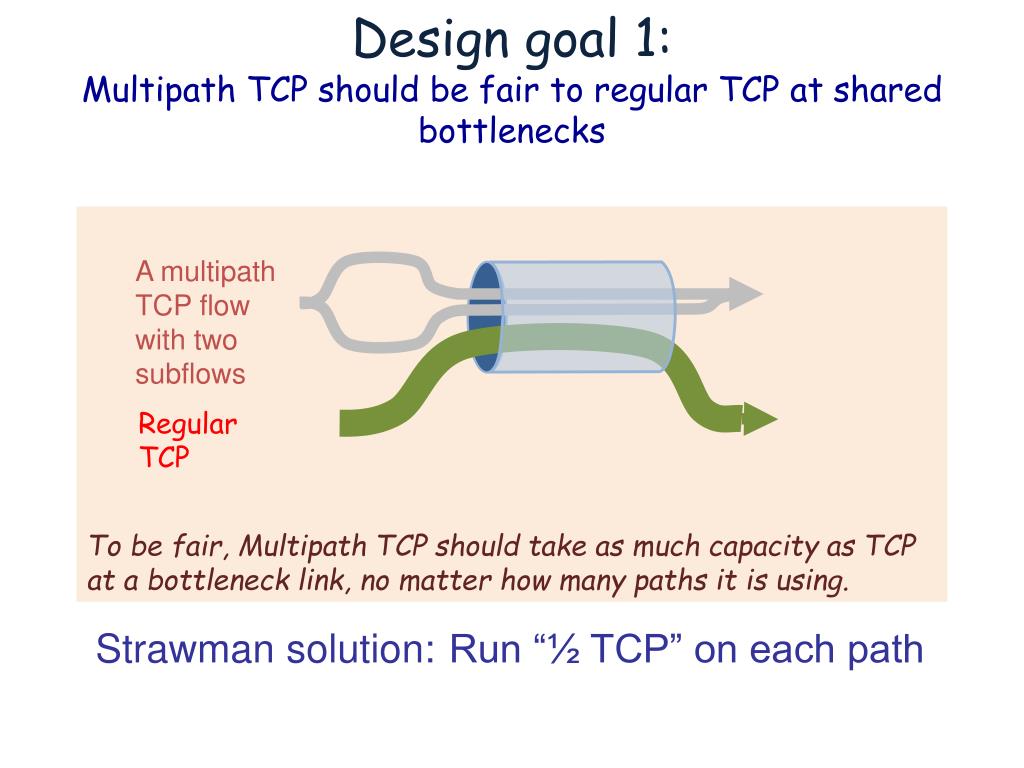 Design goal 1:
Multipath TCP should be fair to regular TCP at shared bottlenecks

A multipath TCP flow with two subflows

Regular TCP

To be fair, Multipath TCP should take as much capacity as TCP at a bottleneck link, no matter how many paths it is using.

Strawman solution: Run “½ TCP” on each path